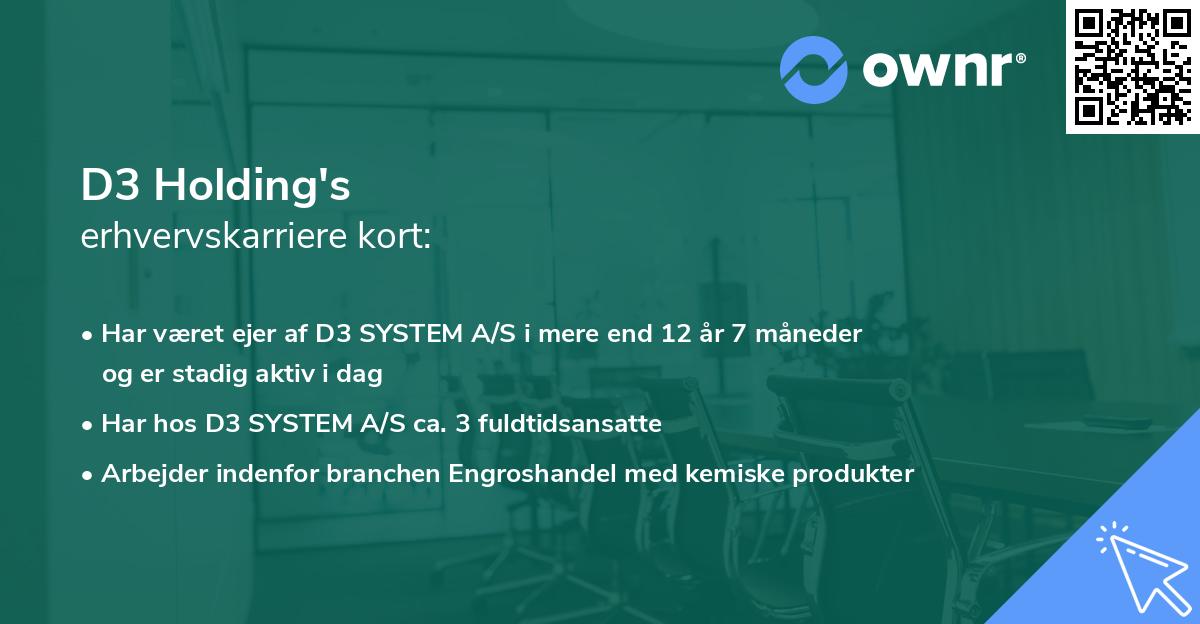 ownr®

D3 Holding's
erhvervskarriere kort:

• Har været ejer af D3 SYSTEM A/S i mere end 12 år 7 måneder og er stadig aktiv i dag
• Har hos D3 SYSTEM A/S ca. 3 fuldtidsansatte
• Arbejder indenfor branchen Engroshandel med kemiske produkter